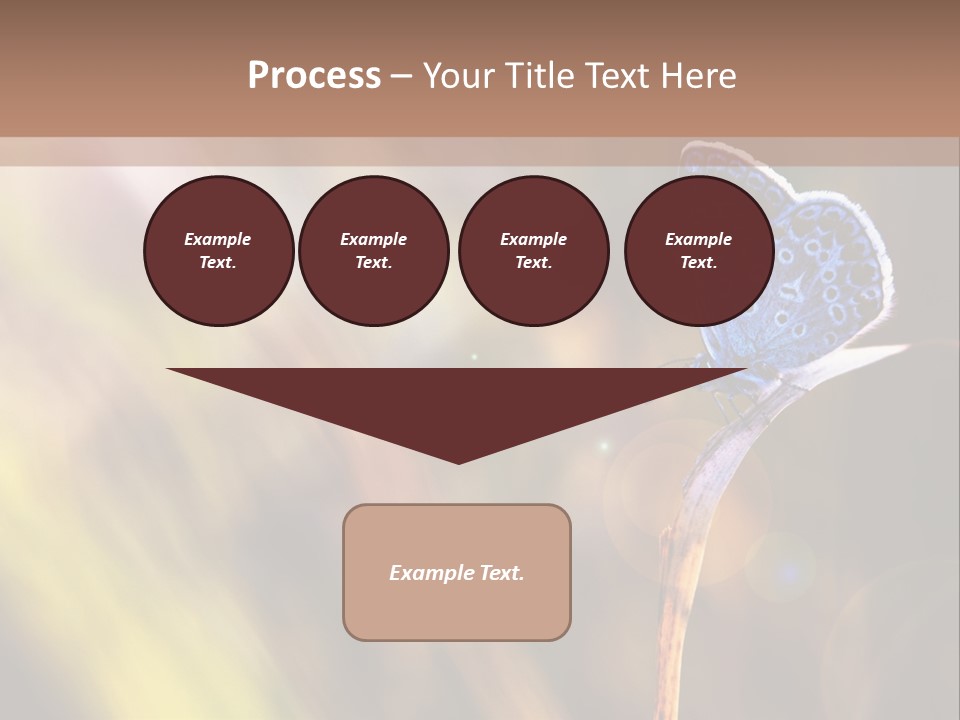 Process – Your Title Text Here

Example Text.

Example Text.

Example Text.

Example Text.

Example Text.